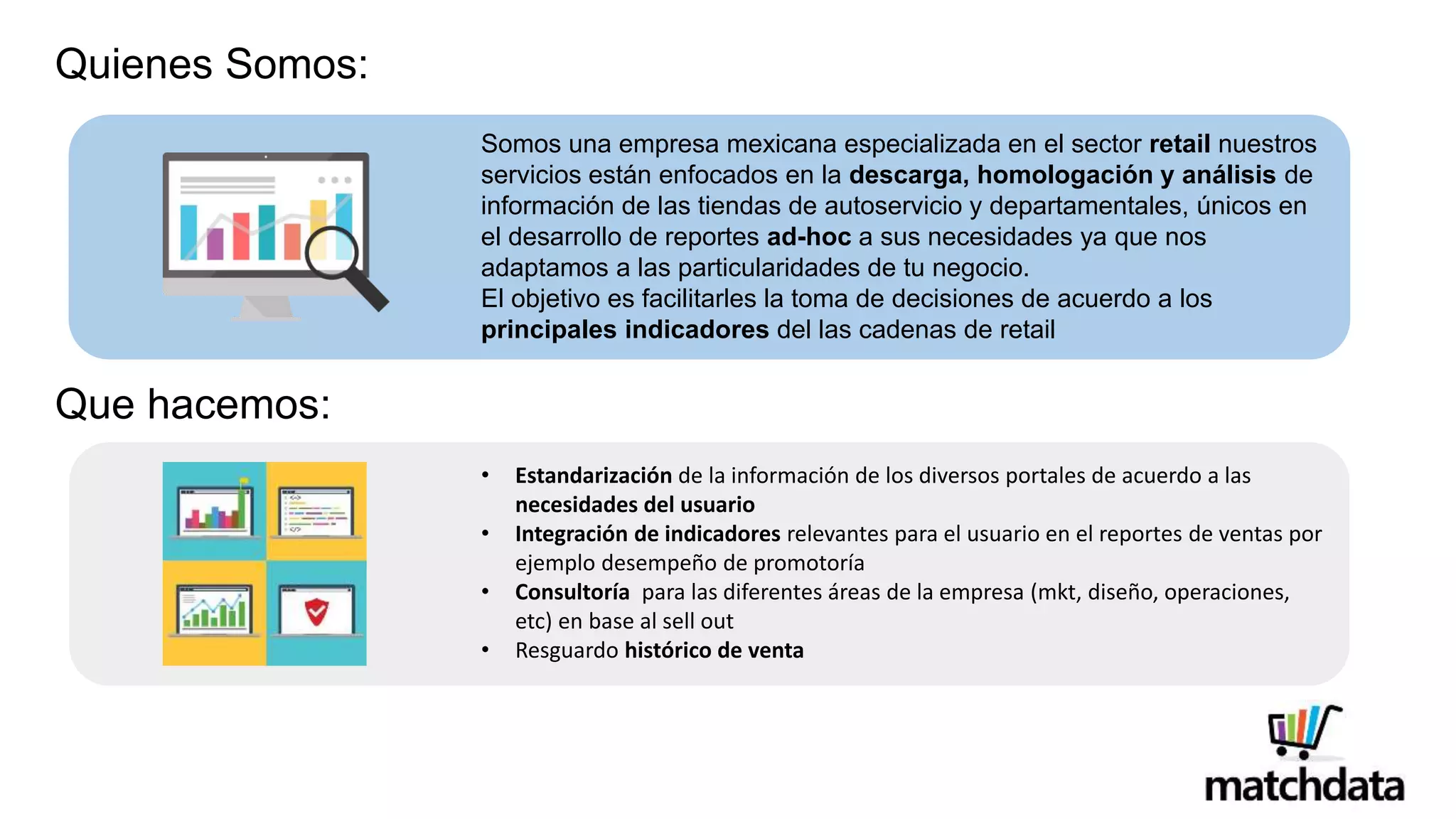 Quienes Somos:

Somos una empresa mexicana especializada en el sector retail nuestros servicios están enfocados en la descarga, homologación y análisis de información de las tiendas de autoservicio y departamentales, únicos en el desarrollo de reportes ad-hoc a sus necesidades ya que nos adaptamos a las particularidades de tu negocio.
El objetivo es facilitarles la toma de decisiones de acuerdo a los principales indicadores del las cadenas de retail

Que hacemos:

• Estandarización de la información de los diversos portales de acuerdo a las necesidades del usuario
• Integración de indicadores relevantes para el usuario en el reportes de ventas por ejemplo desempeño de promotoría
• Consultoría para las diferentes áreas de la empresa (mkt, diseño, operaciones, etc) en base al sell out
• Resguardo histórico de venta

matchdata